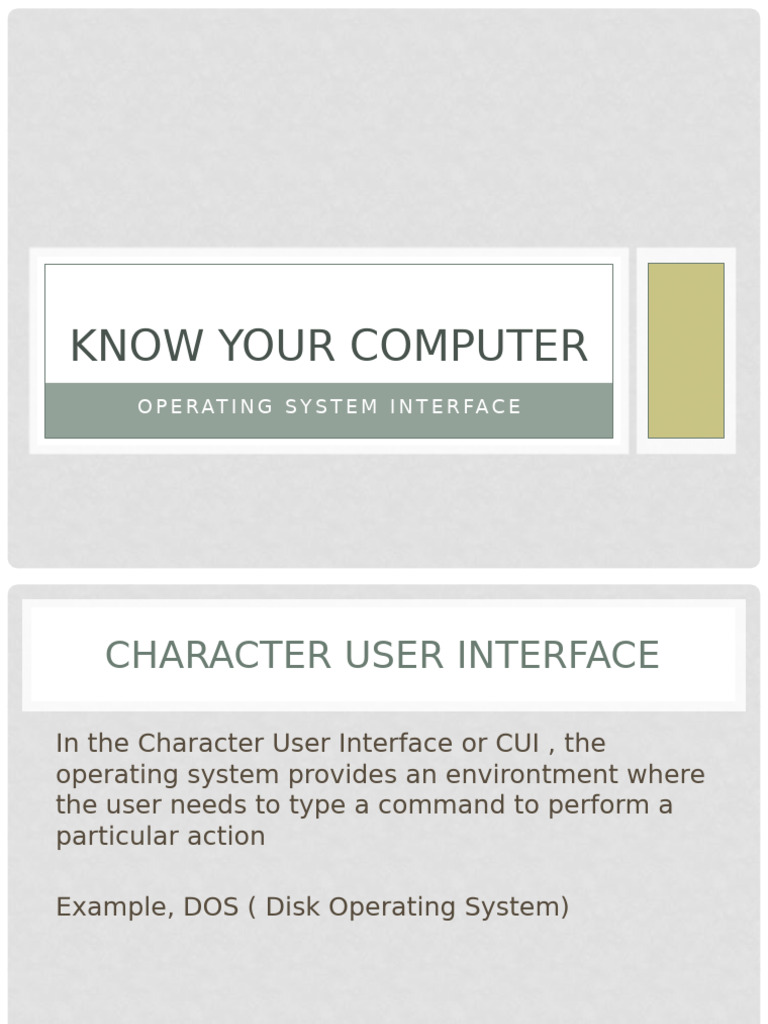 KNOW YOUR COMPUTER

OPERATING SYSTEM INTERFACE

CHARACTER USER INTERFACE

In the Character User Interface or CUI , the operating system provides an environtment where the user needs to type a command to perform a particular action

Example, DOS ( Disk Operating System)